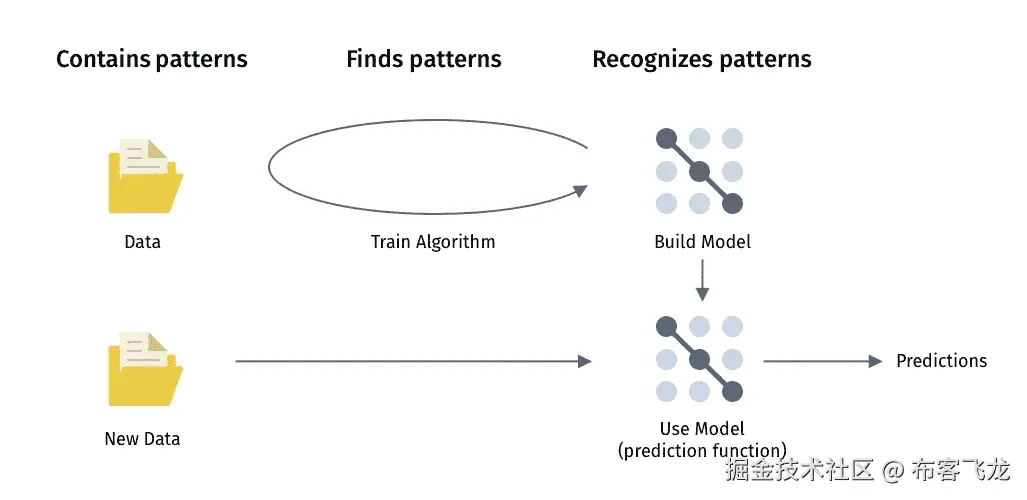 Contains patterns

Finds patterns

Recognizes patterns

Data

Train Algorithm

Build Model

New Data

Use Model
(prediction function)

Predictions

掘金技术社区 @ 布客飞龙